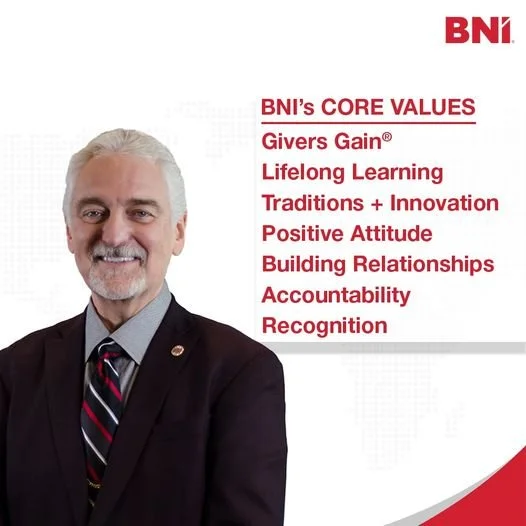 BNI

BNI's CORE VALUES
Givers Gain®
Lifelong Learning
Traditions + Innovation
Positive Attitude
Building Relationships
Accountability
Recognition